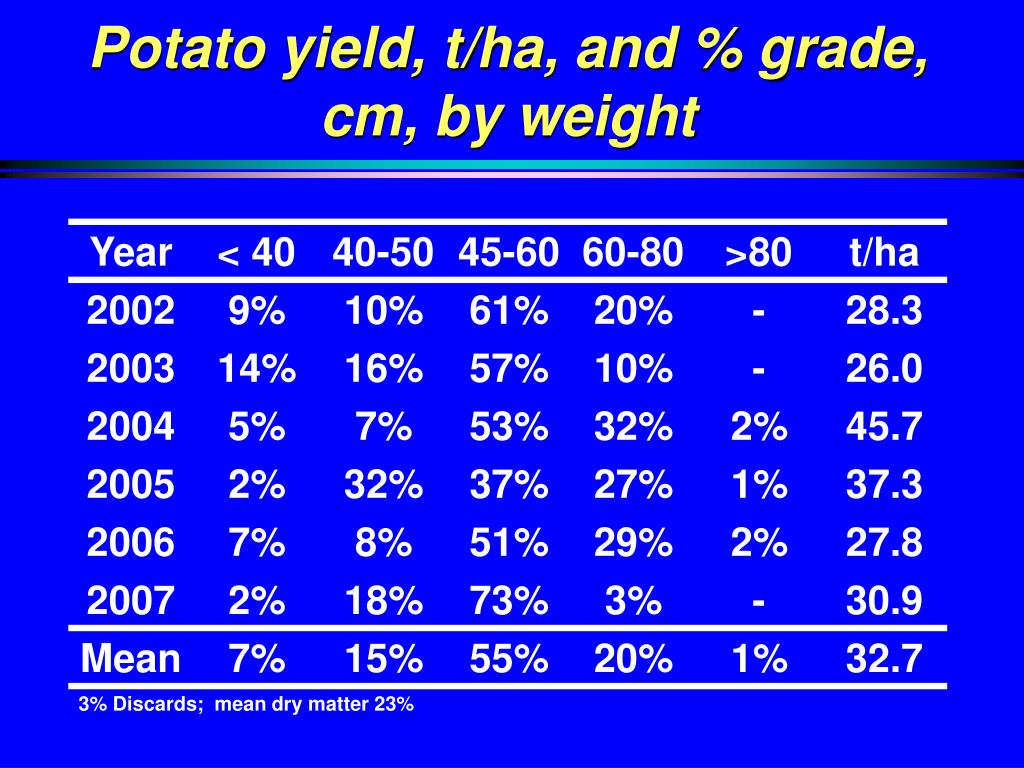 Potato yield, t/ha, and % grade, cm, by weight

| Year | < 40 | 40-50 | 45-60 | 60-80 | >80 | t/ha |
|---|---|---|---|---|---|---|
| 2002 | 9% | 10% | 61% | 20% | - | 28.3 |
| 2003 | 14% | 16% | 57% | 10% | - | 26.0 |
| 2004 | 5% | 7% | 53% | 32% | 2% | 45.7 |
| 2005 | 2% | 32% | 37% | 27% | 1% | 37.3 |
| 2006 | 7% | 8% | 51% | 29% | 2% | 27.8 |
| 2007 | 2% | 18% | 73% | 3% | - | 30.9 |
| Mean | 7% | 15% | 55% | 20% | 1% | 32.7 |

3% Discards; mean dry matter 23%